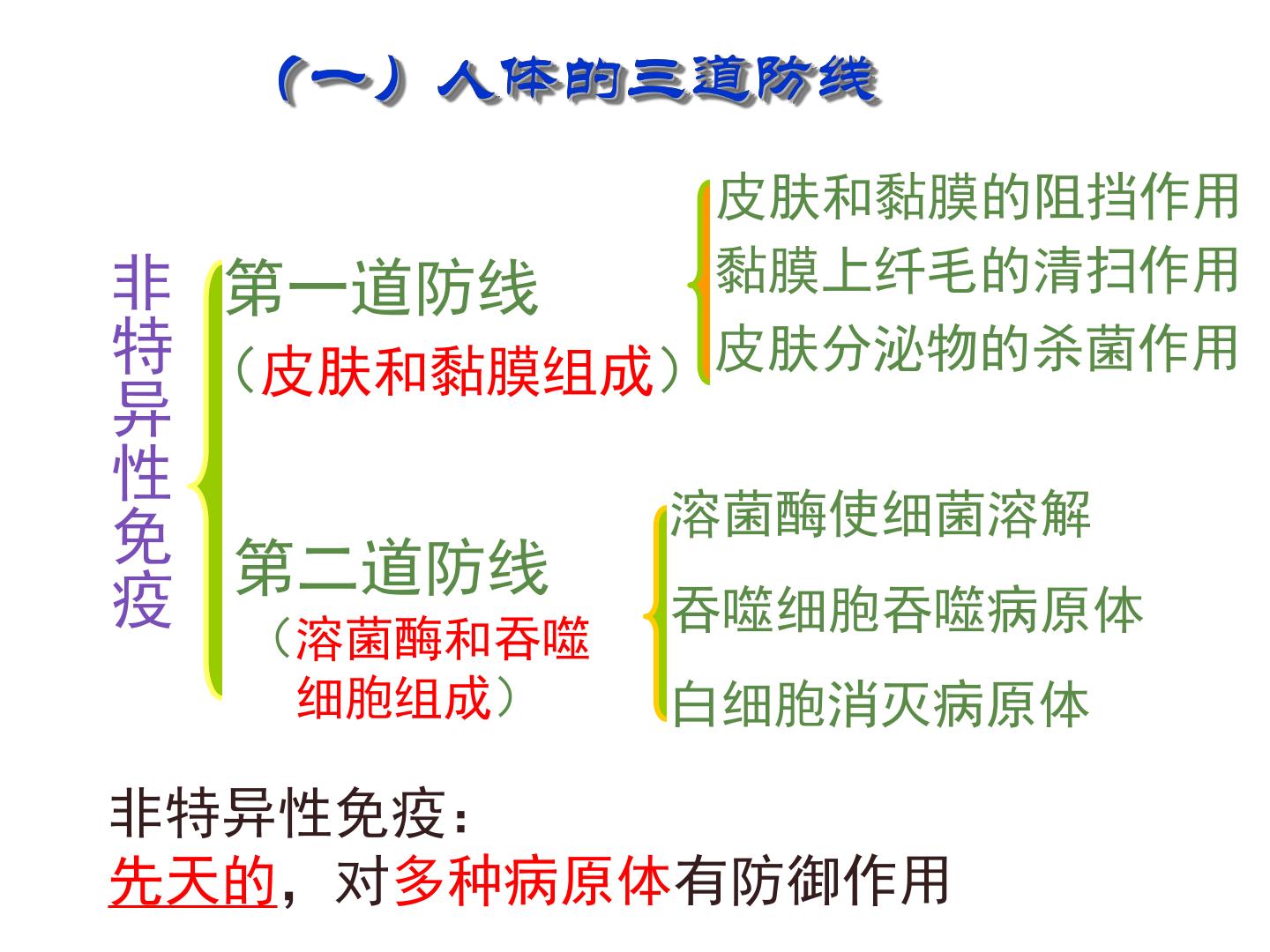 （一）人体的三道防线

非特异性免疫

第一道防线
（皮肤和黏膜组成）

皮肤和黏膜的阻挡作用
黏膜上纤毛的清扫作用
皮肤分泌物的杀菌作用

第二道防线
（溶菌酶和吞噬细胞组成）

溶菌酶使细菌溶解
吞噬细胞吞噬病原体
白细胞消灭病原体

非特异性免疫：
先天的，对多种病原体有防御作用